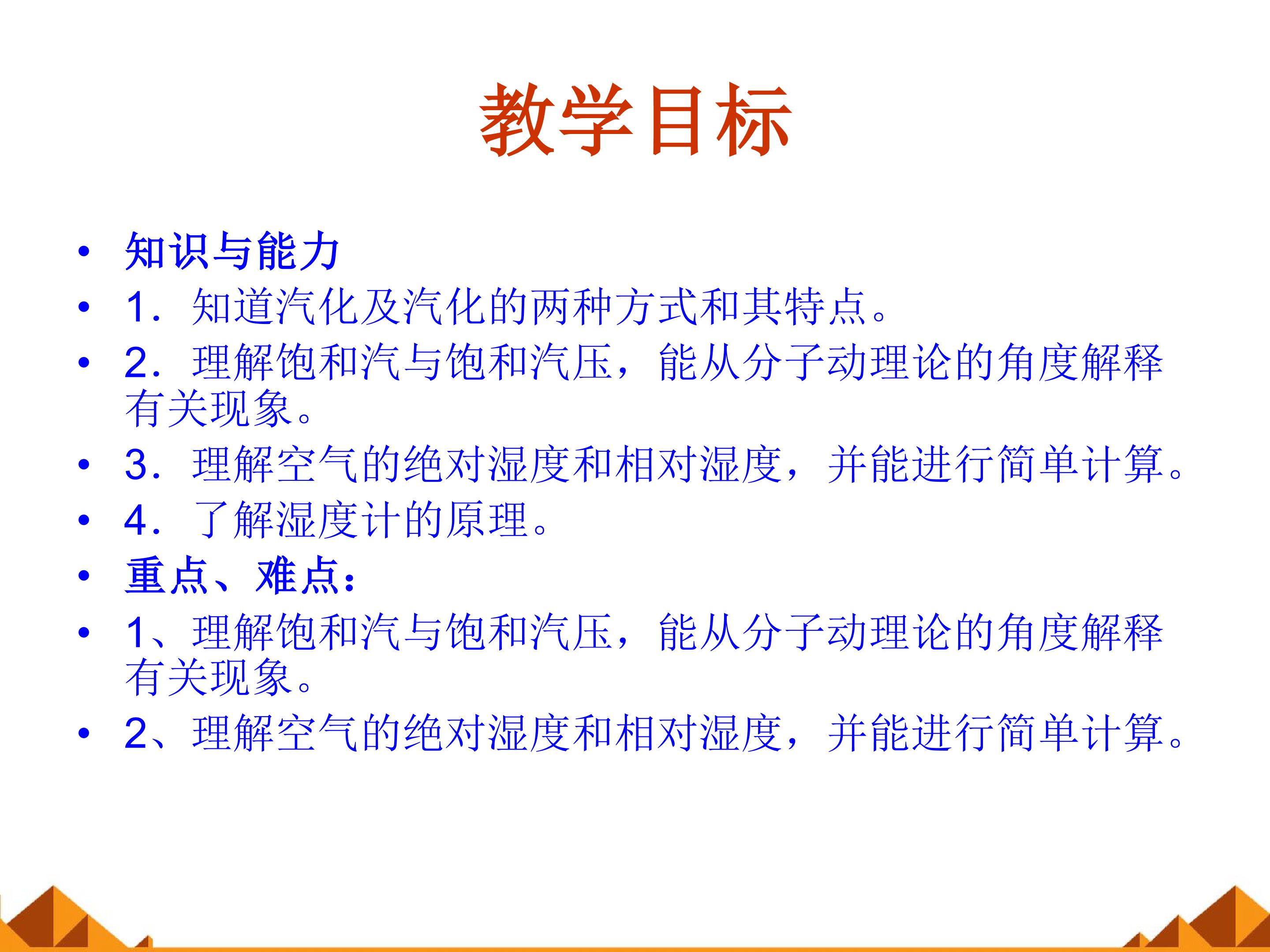 教学目标

• 知识与能力
• 1．知道汽化及汽化的两种方式和其特点。
• 2．理解饱和汽与饱和汽压，能从分子动理论的角度解释有关现象。
• 3．理解空气的绝对湿度和相对湿度，并能进行简单计算。
• 4．了解湿度计的原理。
• 重点、难点：
• 1、理解饱和汽与饱和汽压，能从分子动理论的角度解释有关现象。
• 2、理解空气的绝对湿度和相对湿度，并能进行简单计算。